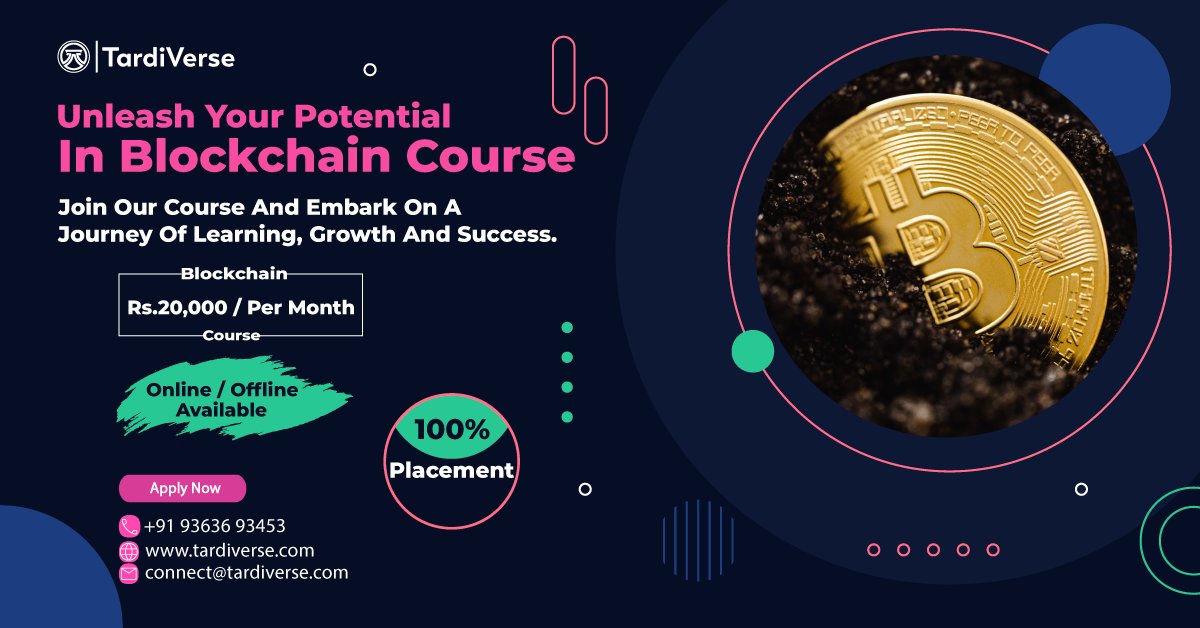 TardiVerse

Unleash Your Potential
In Blockchain Course

Join Our Course And Embark On A Journey Of Learning, Growth And Success.

Blockchain
Rs.20,000 / Per Month
Course

Online / Offline Available

100%
Placement

Apply Now

+91 93636 93453
www.tardiverse.com
connect@tardiverse.com

DECENTRALIZED · PEER TO PEER